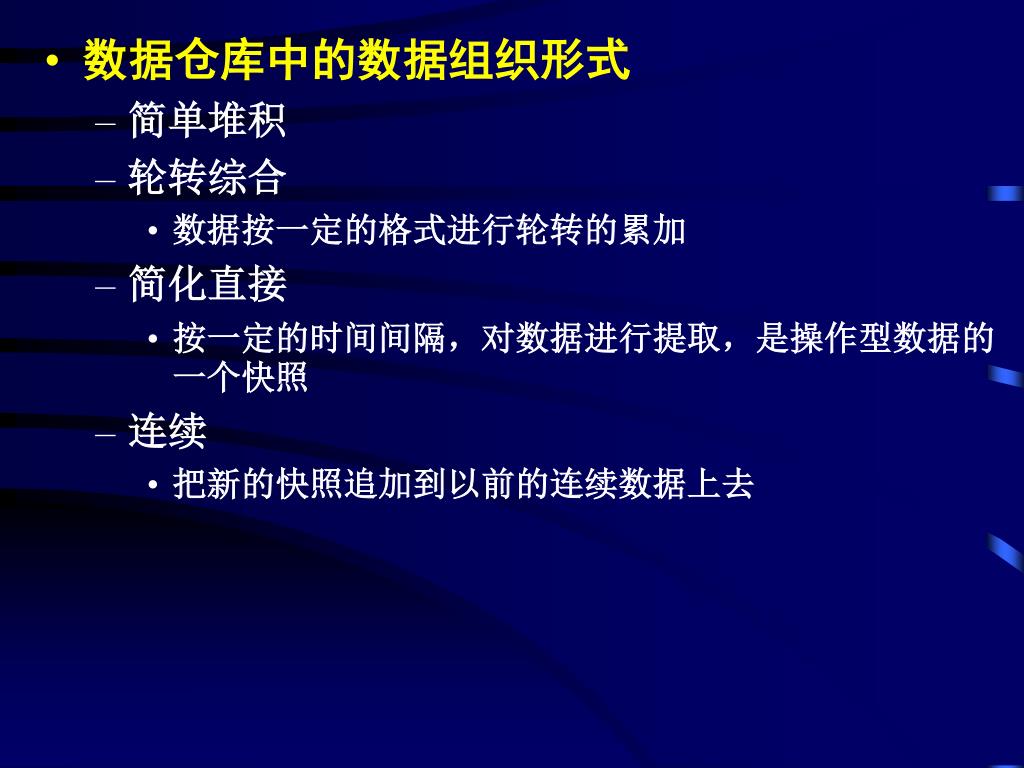 • 数据仓库中的数据组织形式

– 简单堆积

– 轮转综合

• 数据按一定的格式进行轮转的累加

– 简化直接

• 按一定的时间间隔，对数据进行提取，是操作型数据的一个快照

– 连续

• 把新的快照追加到以前的连续数据上去